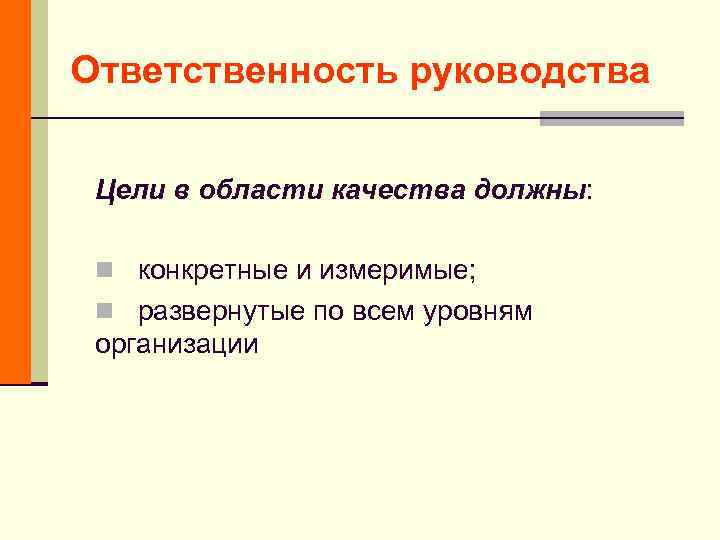 Ответственность руководства

Цели в области качества должны:

конкретные и измеримые;

развернутые по всем уровням организации